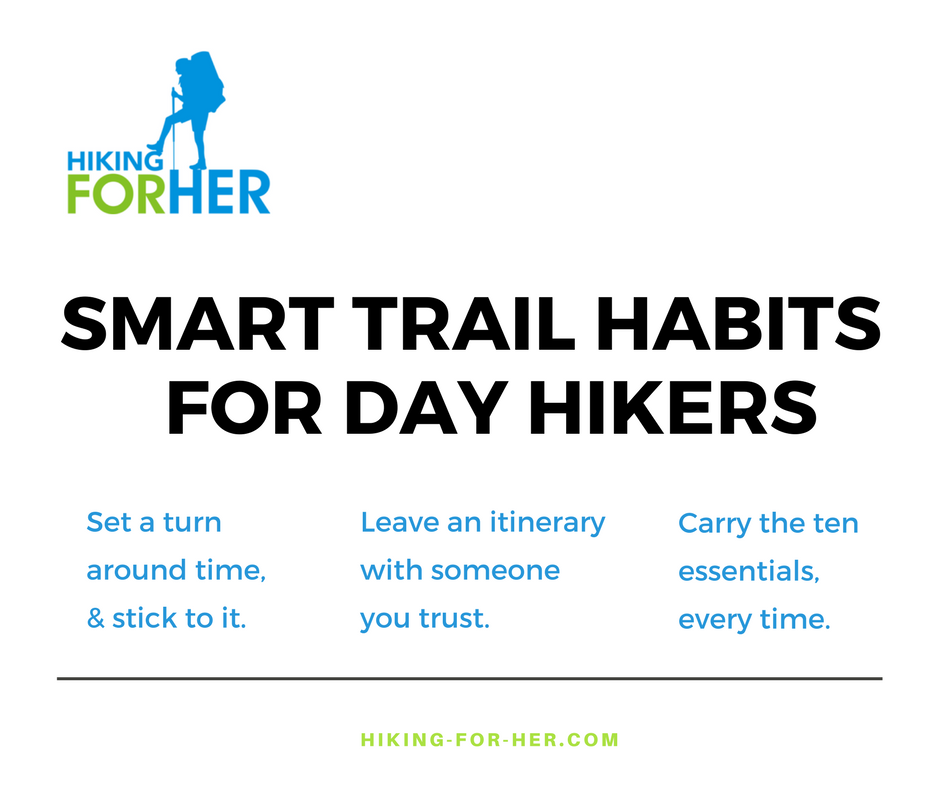 HIKING
FORHER

SMART TRAIL HABITS FOR DAY HIKERS

Set a turn around time, & stick to it.

Leave an itinerary with someone you trust.

Carry the ten essentials, every time.

HIKING-FOR-HER.COM